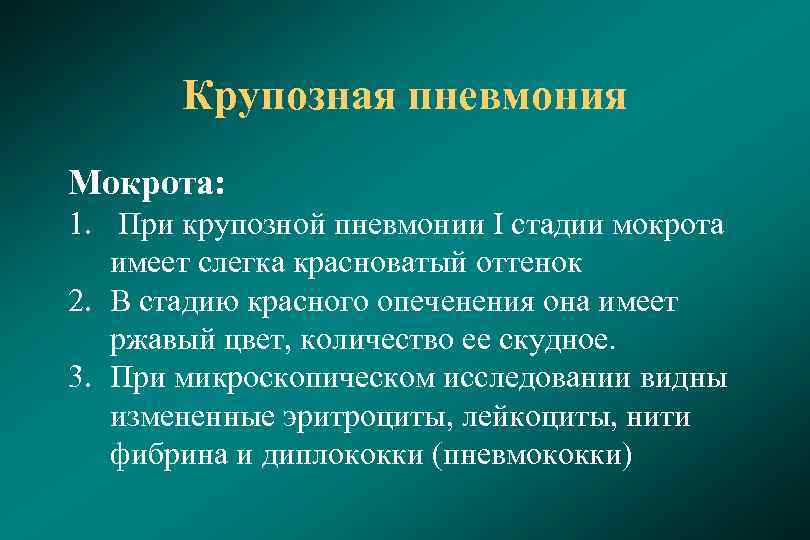 Крупозная пневмония

Мокрота:
1. При крупозной пневмонии I стадии мокрота имеет слегка красноватый оттенок
2. В стадию красного опеченения она имеет ржавый цвет, количество ее скудное.
3. При микроскопическом исследовании видны измененные эритроциты, лейкоциты, нити фибрина и диплококки (пневмококки)